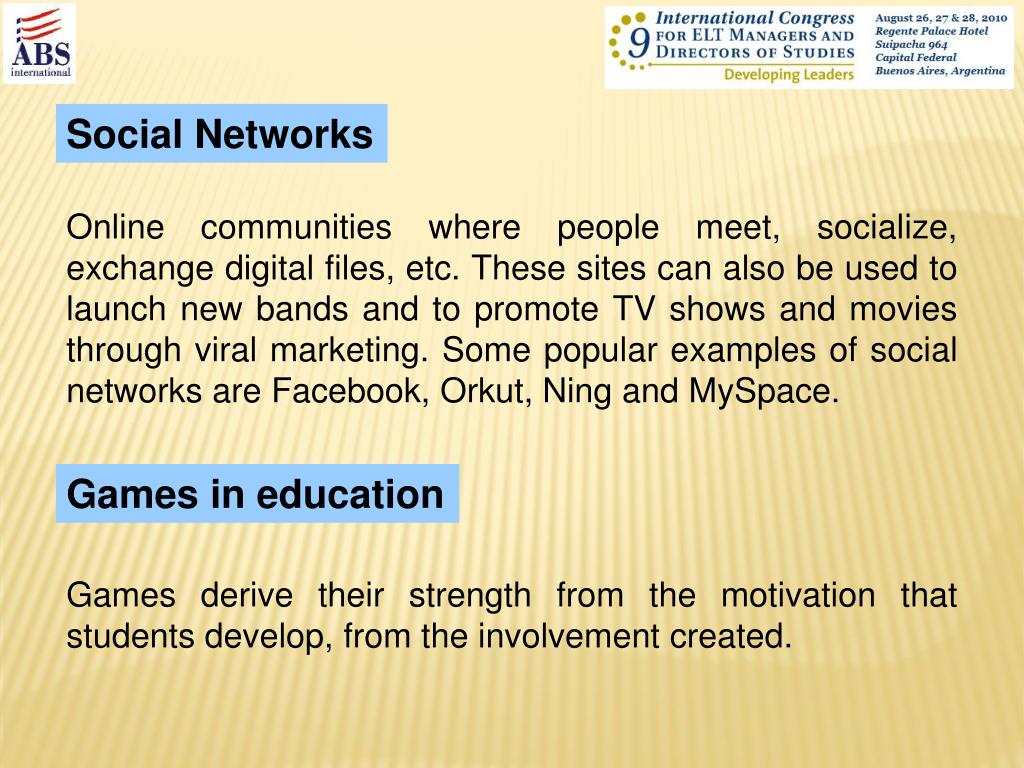 ABS international

9 International Congress FOR ELT MANAGERS AND DIRECTORS OF STUDIES
Developing Leaders

August 26, 27 & 28, 2010
Regente Palace Hotel
Suipacha 964
Capital Federal
Buenos Aires, Argentina

Social Networks

Online communities where people meet, socialize, exchange digital files, etc. These sites can also be used to launch new bands and to promote TV shows and movies through viral marketing. Some popular examples of social networks are Facebook, Orkut, Ning and MySpace.

Games in education

Games derive their strength from the motivation that students develop, from the involvement created.